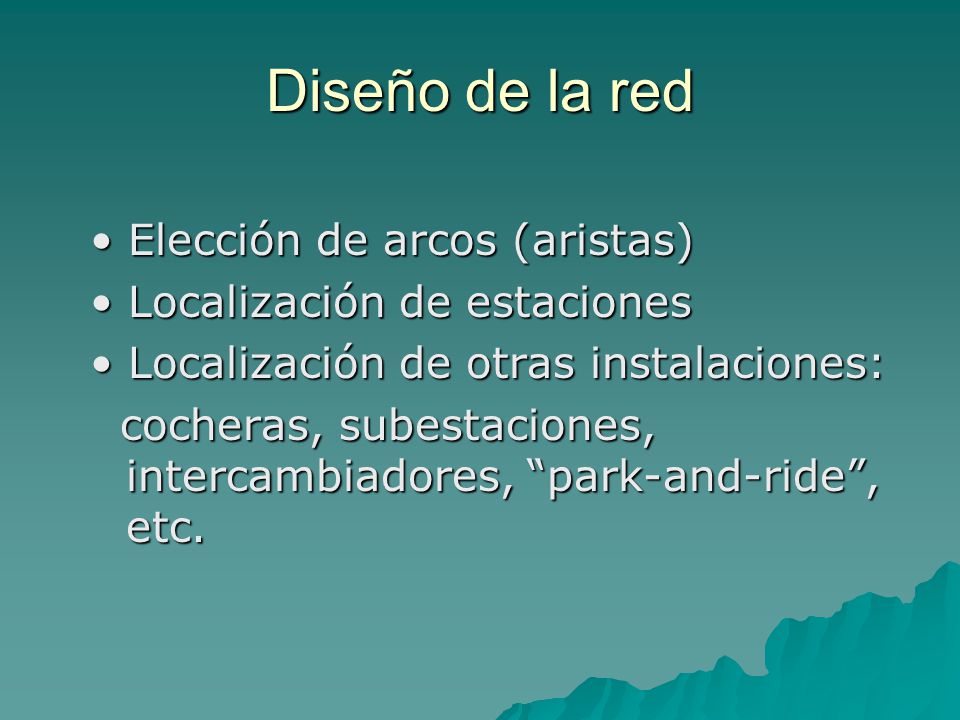 Diseño de la red

• Elección de arcos (aristas)
• Localización de estaciones
• Localización de otras instalaciones:
cocheras, subestaciones, intercambiadores, “park-and-ride”, etc.